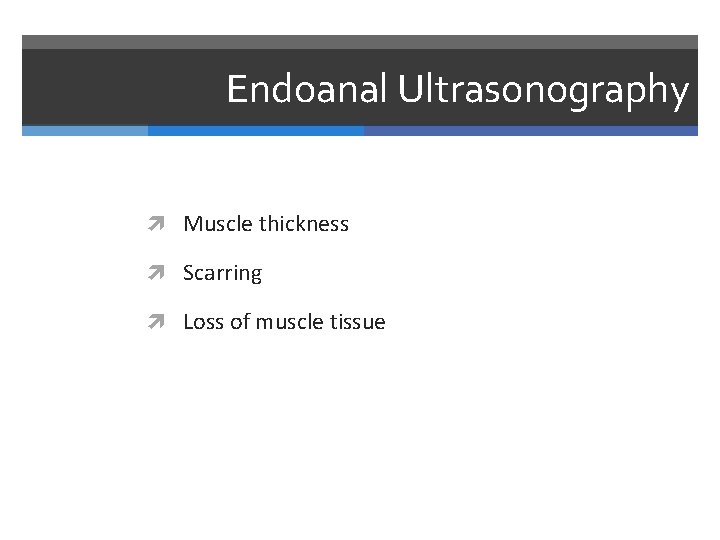 Endoanal Ultrasonography

Muscle thickness

Scarring

Loss of muscle tissue